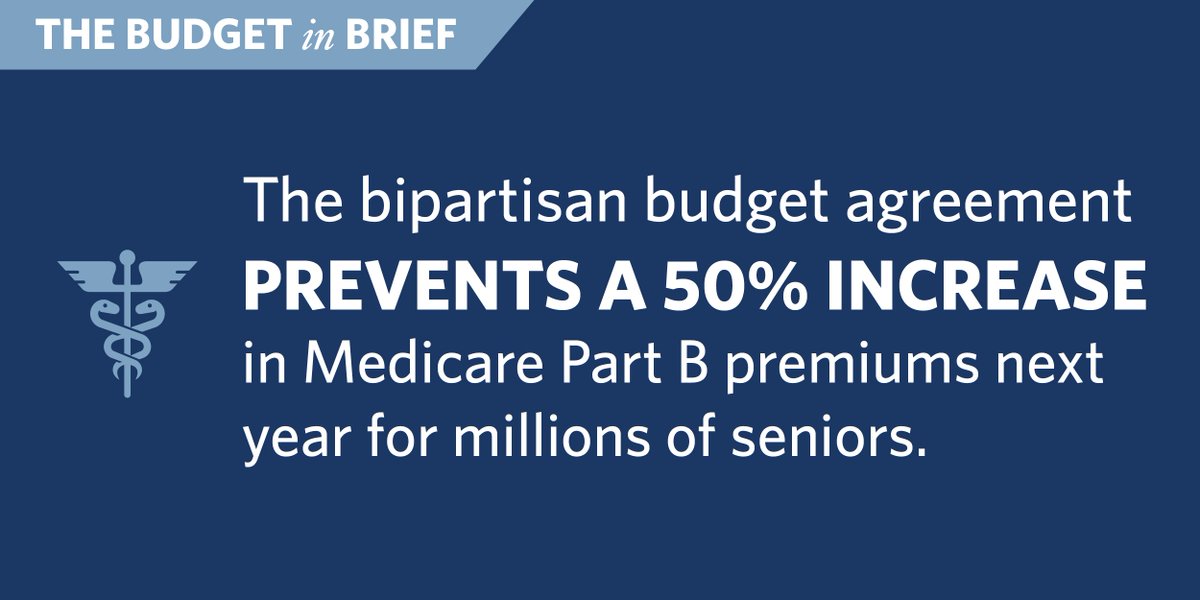 THE BUDGET in BRIEF

The bipartisan budget agreement PREVENTS A 50% INCREASE in Medicare Part B premiums next year for millions of seniors.